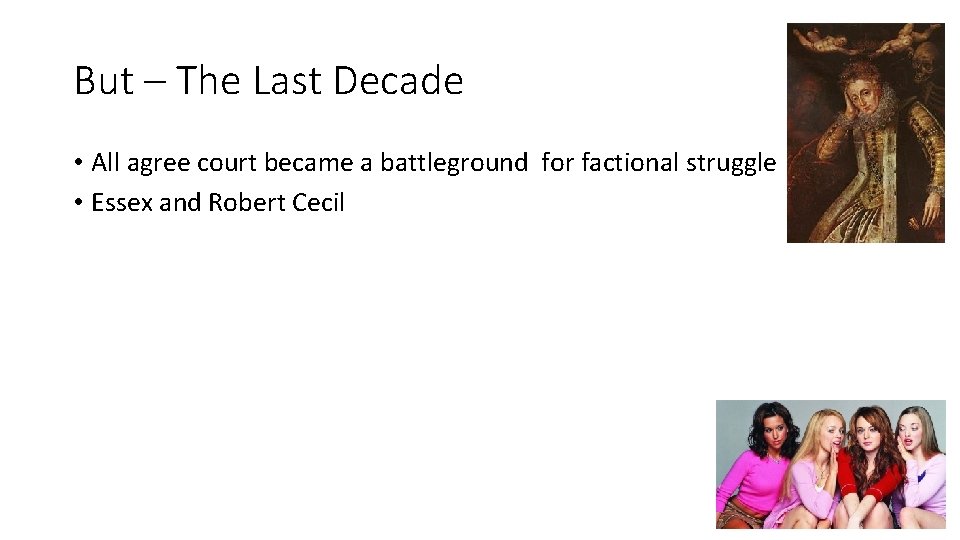 But – The Last Decade

• All agree court became a battleground for factional struggle
• Essex and Robert Cecil